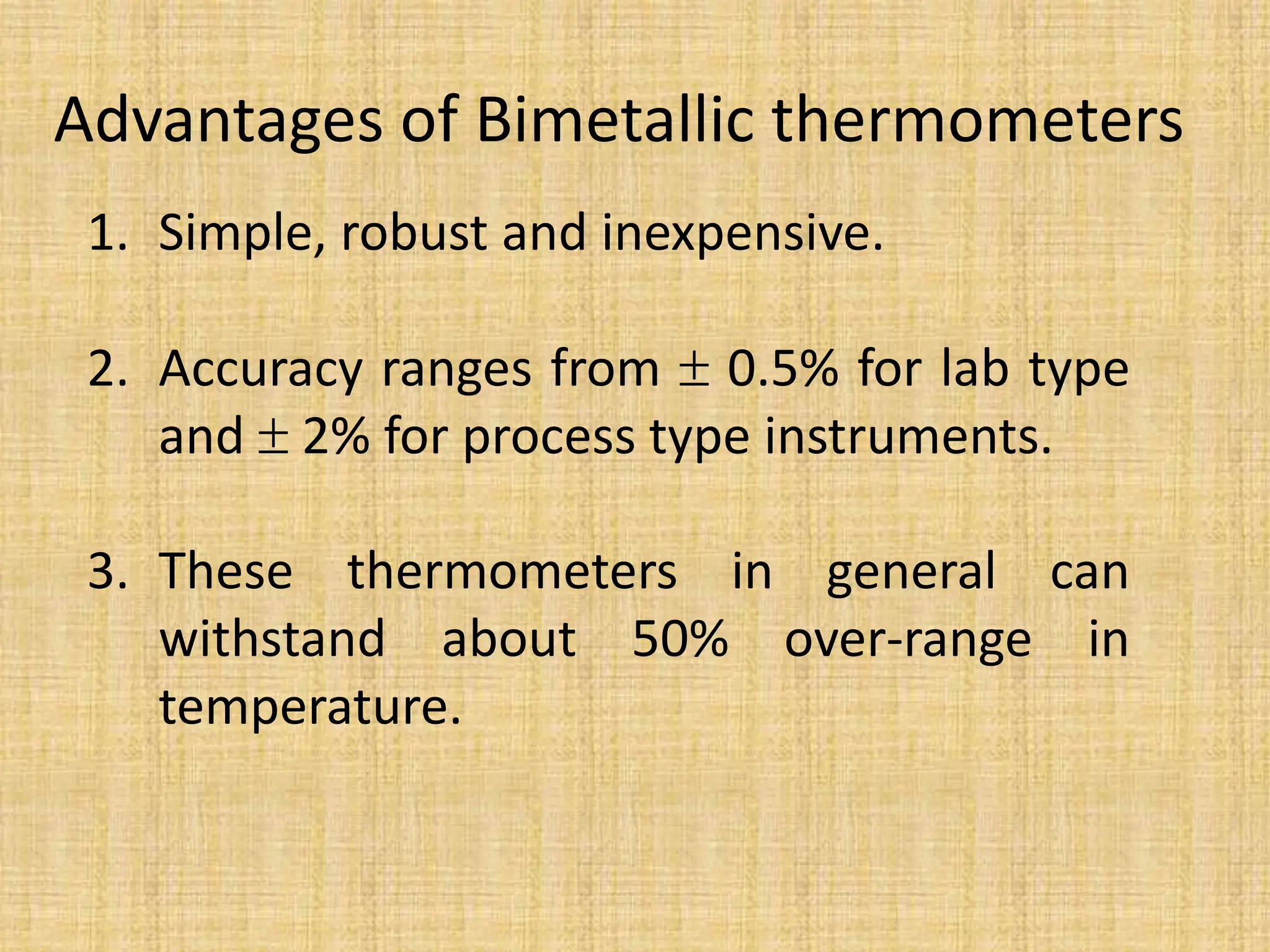 Advantages of Bimetallic thermometers

1. Simple, robust and inexpensive.

2. Accuracy ranges from $\pm$ 0.5% for lab type and $\pm$ 2% for process type instruments.

3. These thermometers in general can withstand about 50% over-range in temperature.